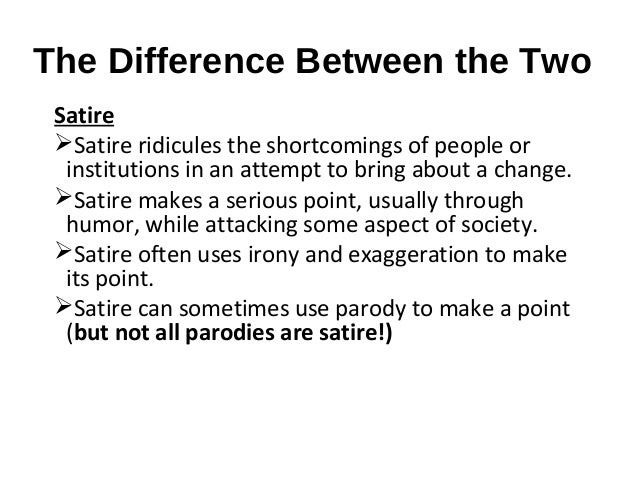 The Difference Between the Two

Satire

➢Satire ridicules the shortcomings of people or institutions in an attempt to bring about a change.

➢Satire makes a serious point, usually through humor, while attacking some aspect of society.

➢Satire often uses irony and exaggeration to make its point.

➢Satire can sometimes use parody to make a point (but not all parodies are satire!)